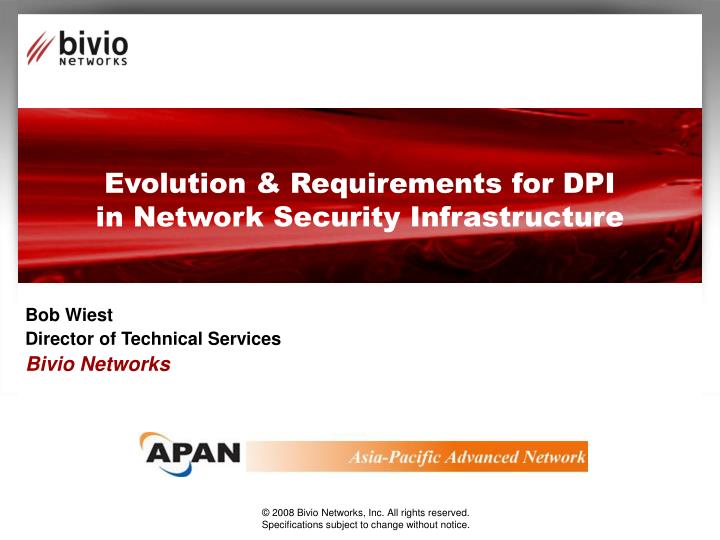 bivio
NETWORKS

Evolution & Requirements for DPI in Network Security Infrastructure

Bob Wiest
Director of Technical Services
Bivio Networks

APAN
Asia-Pacific Advanced Network

© 2008 Bivio Networks, Inc. All rights reserved.
Specifications subject to change without notice.